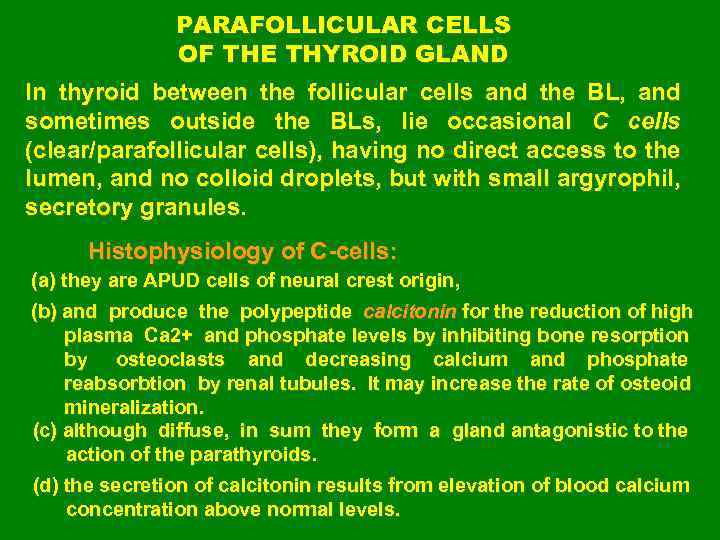 PARAFOLLICULAR CELLS
OF THE THYROID GLAND

In thyroid between the follicular cells and the BL, and sometimes outside the BLs, lie occasional C cells (clear/parafollicular cells), having no direct access to the lumen, and no colloid droplets, but with small argyrophil, secretory granules.

Histophysiology of C-cells:

(a) they are APUD cells of neural crest origin,

(b) and produce the polypeptide calcitonin for the reduction of high plasma Ca2+ and phosphate levels by inhibiting bone resorption by osteoclasts and decreasing calcium and phosphate reabsorbtion by renal tubules. It may increase the rate of osteoid mineralization.

(c) although diffuse, in sum they form a gland antagonistic to the action of the parathyroids.

(d) the secretion of calcitonin results from elevation of blood calcium concentration above normal levels.